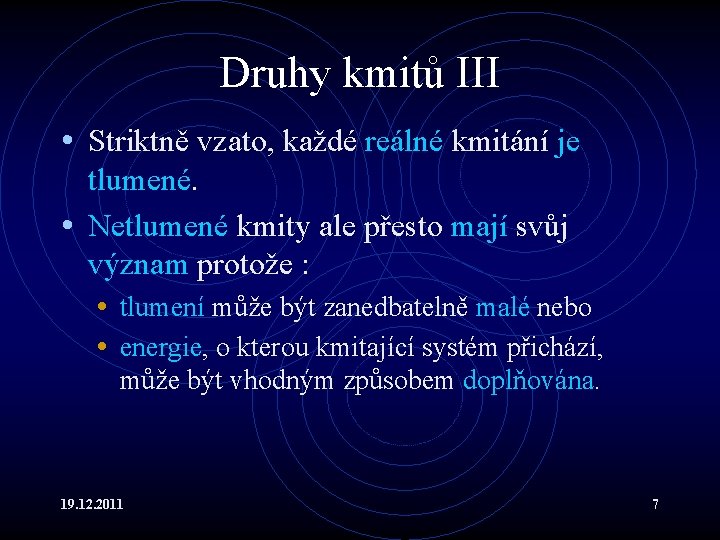 Druhy kmitů III

• Striktně vzato, každé reálné kmitání je tlumené.

• Netlumené kmity ale přesto mají svůj význam protože :

• tlumení může být zanedbatelně malé nebo

• energie, o kterou kmitající systém přichází, může být vhodným způsobem doplňována.

19.12.2011

7